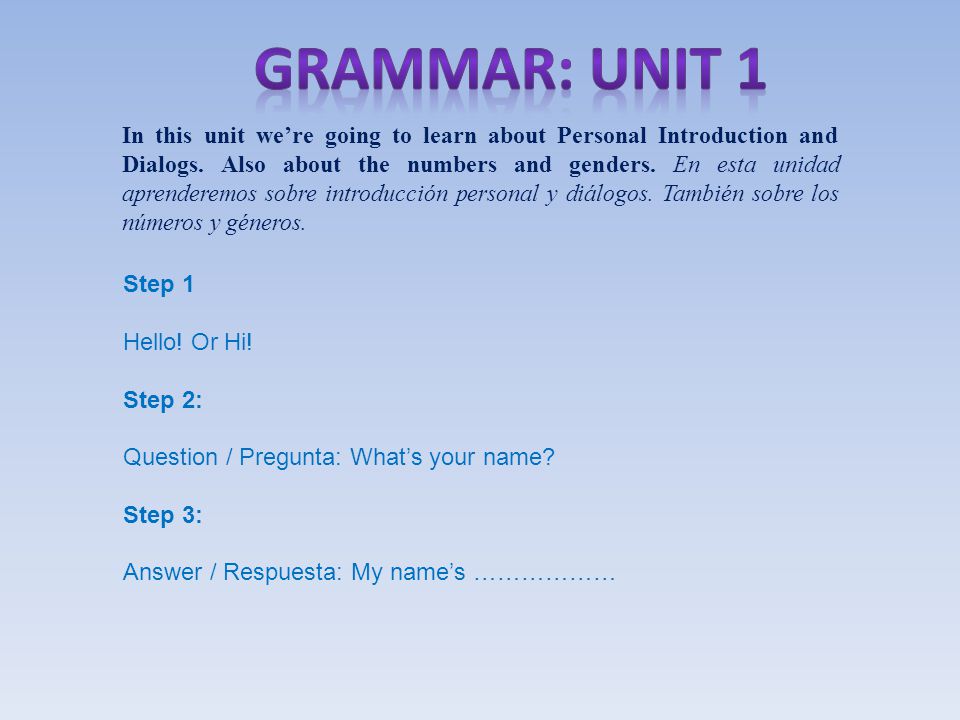 GRAMMAR: UNIT 1

In this unit we're going to learn about Personal Introduction and Dialogs. Also about the numbers and genders. En esta unidad aprenderemos sobre introducción personal y diálogos. También sobre los números y géneros.

Step 1

Hello! Or Hi!

Step 2:

Question / Pregunta: What's your name?

Step 3:

Answer / Respuesta: My name's ………………